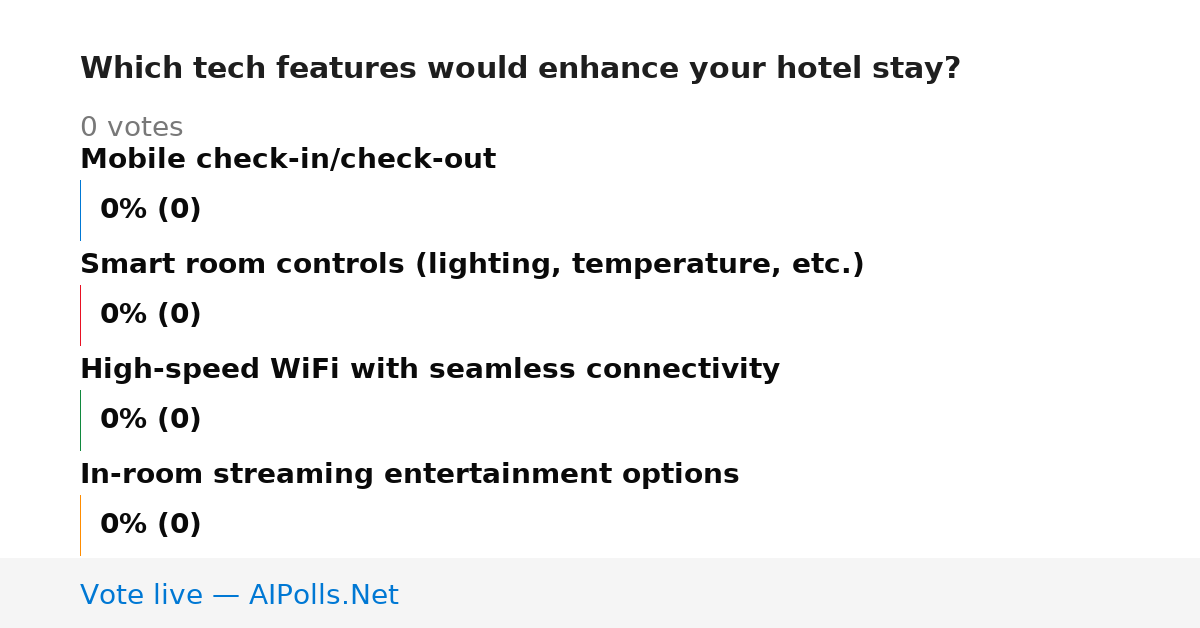 Which tech features would enhance your hotel stay?

0 votes

Mobile check-in/check-out

0% (0)

Smart room controls (lighting, temperature, etc.)

0% (0)

High-speed WiFi with seamless connectivity

0% (0)

In-room streaming entertainment options

0% (0)

Vote live — AIPolls.Net